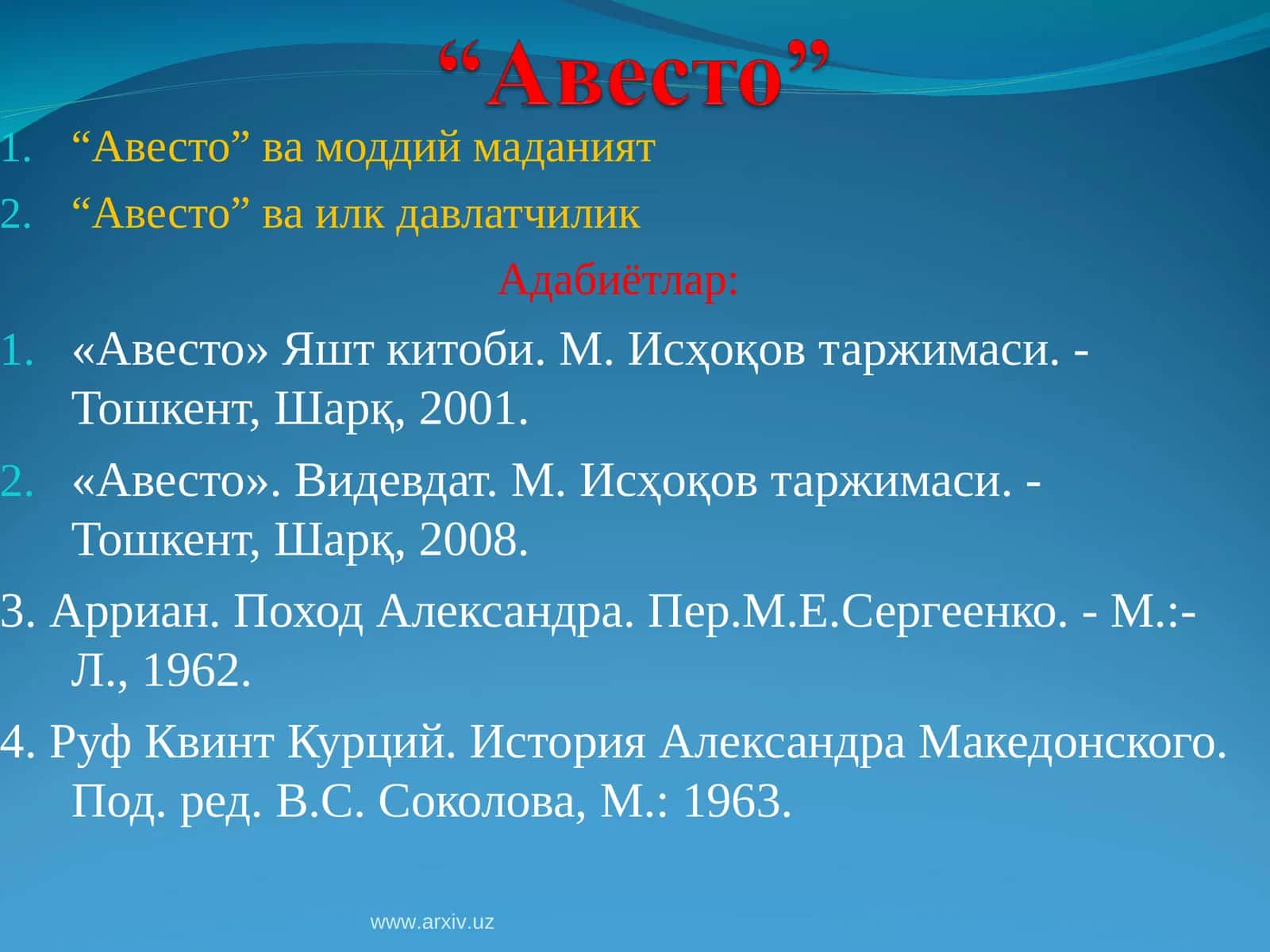 “Авесто”

1. “Авесто” ва моддий маданият
2. “Авесто” ва илк давлатчилик

Адабиётлар:

1. «Авесто» Яшт китоби. М. Исҳоқов таржимаси. - Тошкент, Шарқ, 2001.
2. «Авесто». Видевдат. М. Исҳоқов таржимаси. - Тошкент, Шарқ, 2008.

3. Арриан. Поход Александра. Пер.М.Е.Сергеенко. - М.:- Л., 1962.

4. Руф Квинт Курций. История Александра Македонского. Под. ред. В.С. Соколова, М.: 1963.

www.arxiv.uz